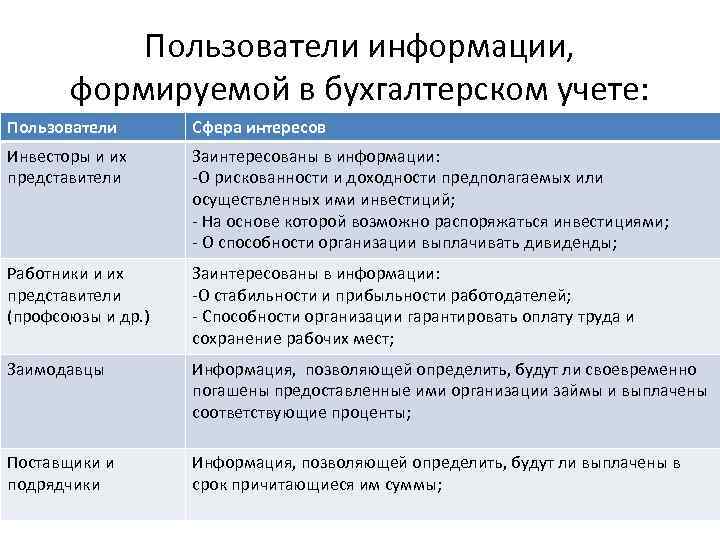 Пользователи информации, формируемой в бухгалтерском учете:

| Пользователи | Сфера интересов |
|---|---|
| Инвесторы и их представители | Заинтересованы в информации: -О рискованности и доходности предполагаемых или осуществленных ими инвестиций; - На основе которой возможно распоряжаться инвестициями; - О способности организации выплачивать дивиденды; |
| Работники и их представители (профсоюзы и др.) | Заинтересованы в информации: -О стабильности и прибыльности работодателей; - Способности организации гарантировать оплату труда и сохранение рабочих мест; |
| Заимодавцы | Информация, позволяющей определить, будут ли своевременно погашены предоставленные ими организации займы и выплачены соответствующие проценты; |
| Поставщики и подрядчики | Информация, позволяющей определить, будут ли выплачены в срок причитающиеся им суммы; |